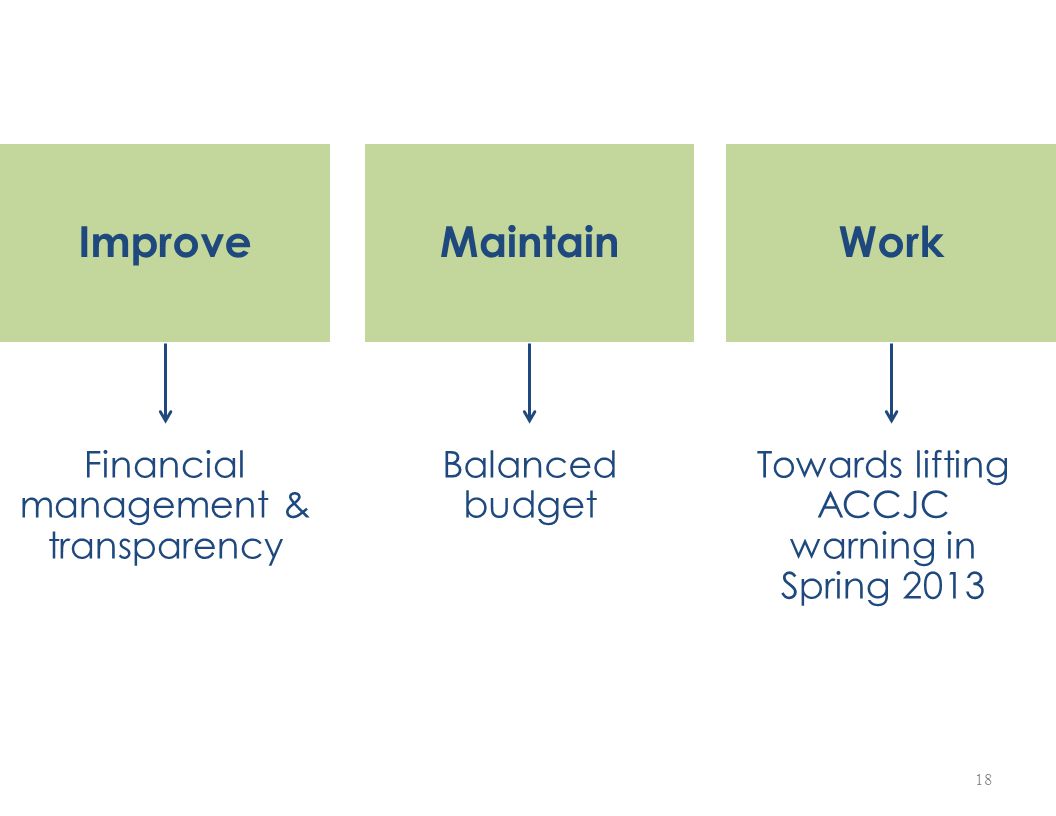 Improve

Financial management & transparency

Maintain

Balanced budget

Work

Towards lifting ACCJC warning in Spring 2013

18